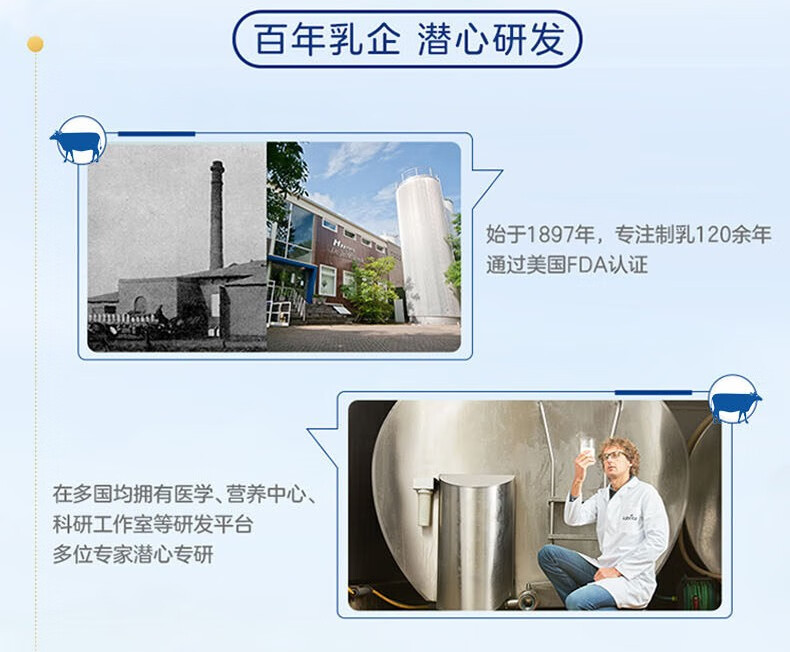 百年乳企 潜心研发

始于1897年，专注制乳120余年
通过美国FDA认证

在多国均拥有医学、营养中心、
科研工作室等研发平台
多位专家潜心专研